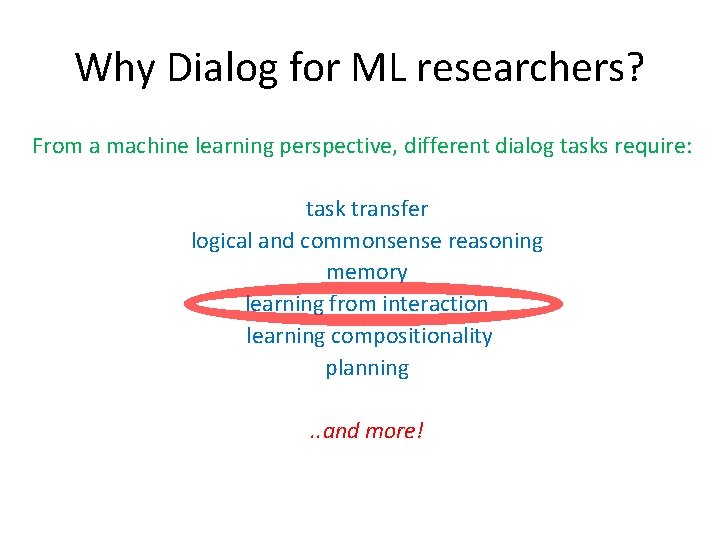 Why Dialog for ML researchers?

From a machine learning perspective, different dialog tasks require:

task transfer
logical and commonsense reasoning
memory
learning from interaction
learning compositionality
planning

..and more!